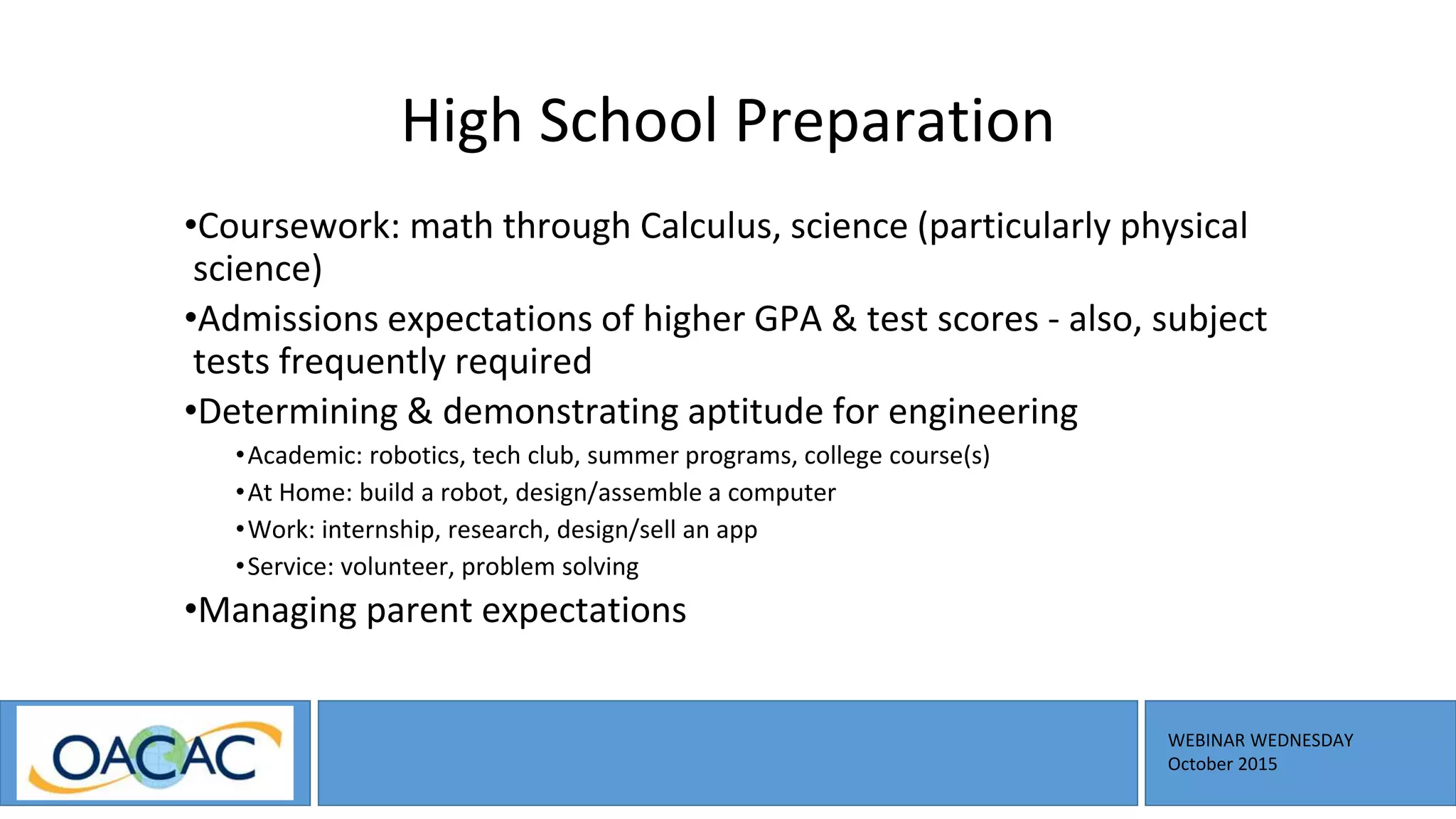 High School Preparation

•Coursework: math through Calculus, science (particularly physical science)

•Admissions expectations of higher GPA & test scores - also, subject tests frequently required

•Determining & demonstrating aptitude for engineering

•Academic: robotics, tech club, summer programs, college course(s)

•At Home: build a robot, design/assemble a computer

•Work: internship, research, design/sell an app

•Service: volunteer, problem solving

•Managing parent expectations

OACAC

WEBINAR WEDNESDAY
October 2015